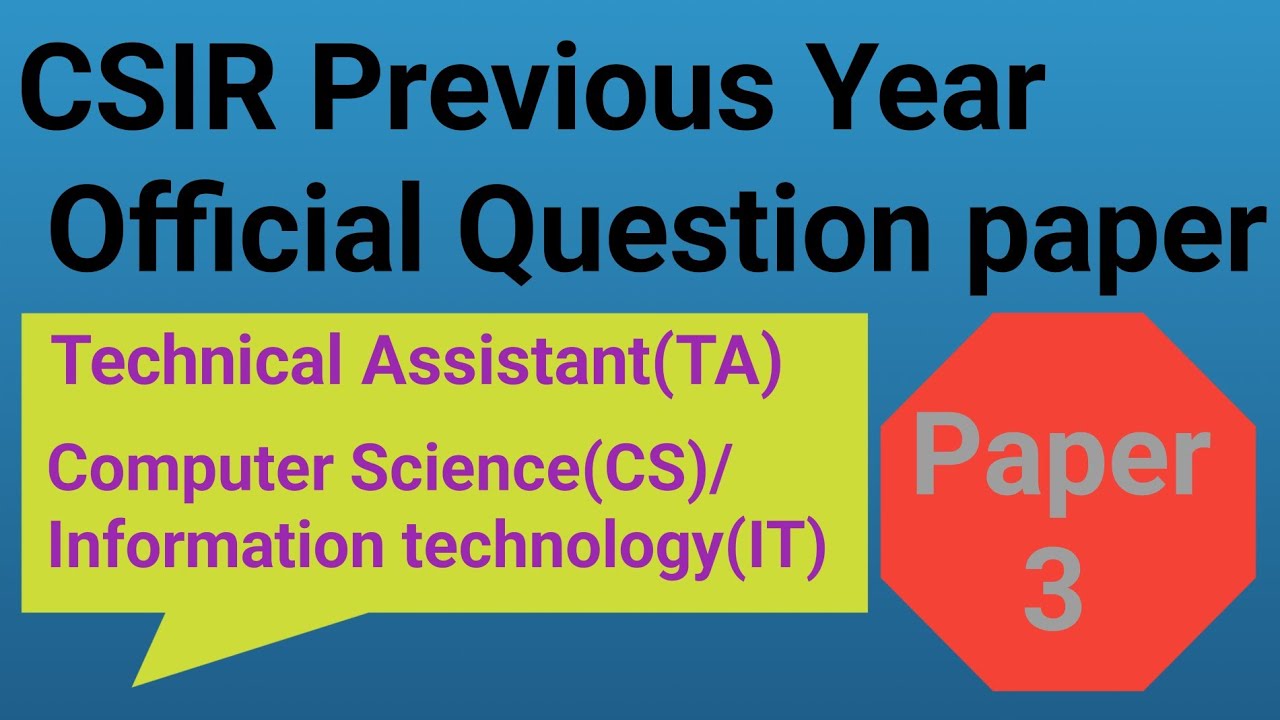 CSIR Previous Year Official Question paper

Technical Assistant(TA)

Computer Science(CS)/ Information technology(IT)

Paper 3